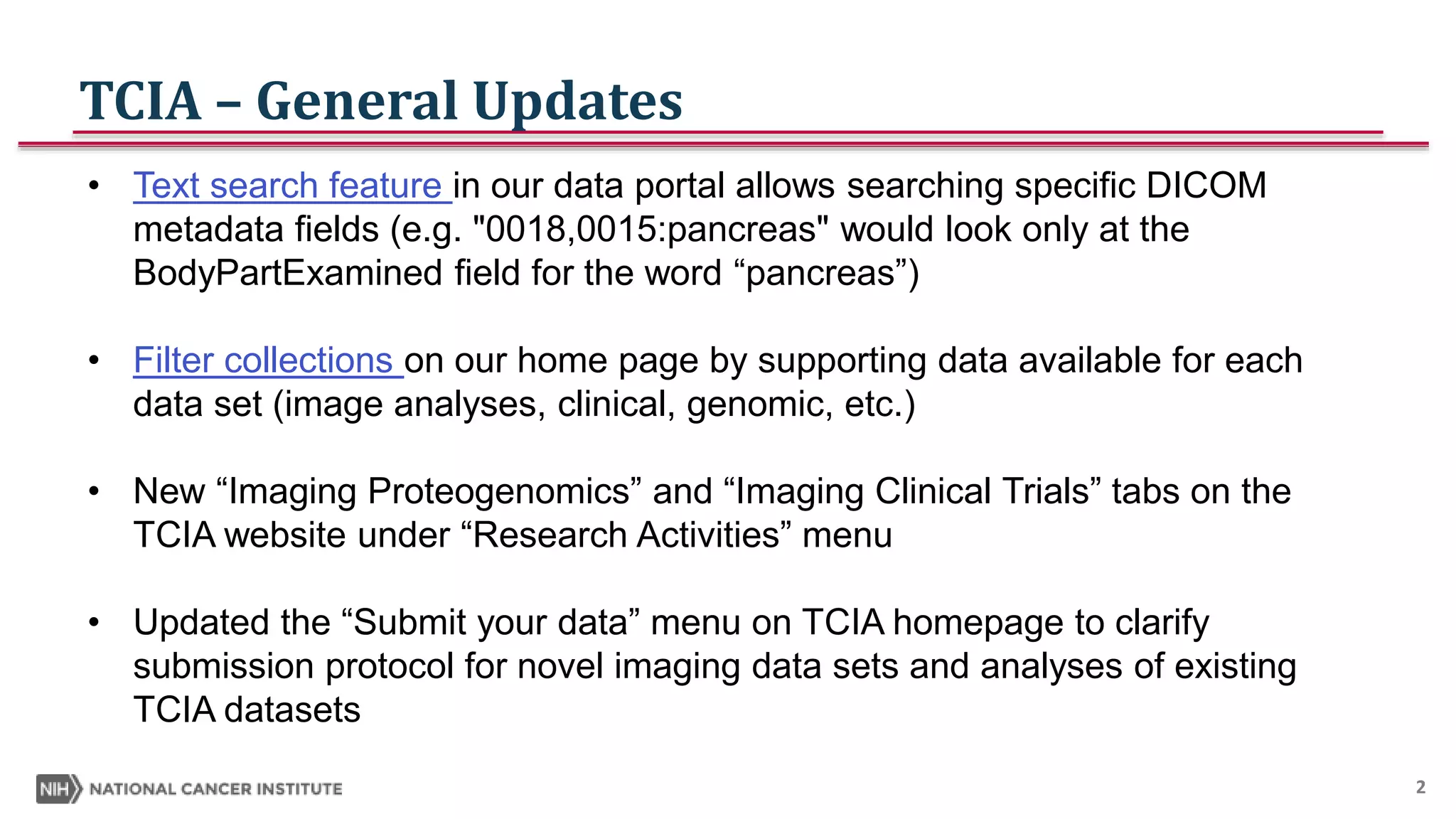 TCIA – General Updates

• Text search feature in our data portal allows searching specific DICOM metadata fields (e.g. "0018,0015:pancreas" would look only at the BodyPartExamined field for the word “pancreas”)

• Filter collections on our home page by supporting data available for each data set (image analyses, clinical, genomic, etc.)

• New “Imaging Proteogenomics” and “Imaging Clinical Trials” tabs on the TCIA website under “Research Activities” menu

• Updated the “Submit your data” menu on TCIA homepage to clarify submission protocol for novel imaging data sets and analyses of existing TCIA datasets

NIH NATIONAL CANCER INSTITUTE

2